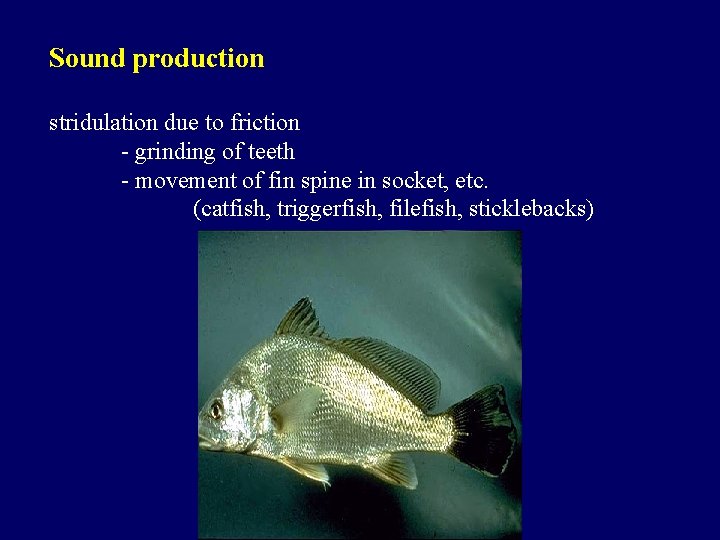 Sound production

stridulation due to friction
- grinding of teeth
- movement of fin spine in socket, etc.
(catfish, triggerfish, filefish, sticklebacks)